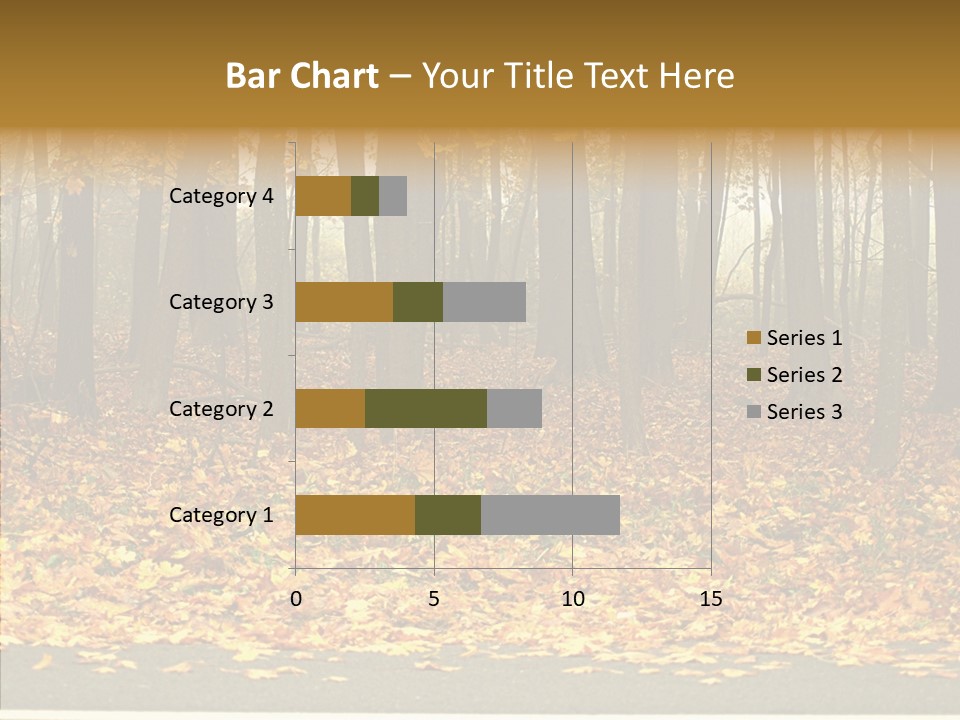 Bar Chart – Your Title Text Here

Category 4
Category 3
Category 2
Category 1

0
5
10
15

Series 1
Series 2
Series 3